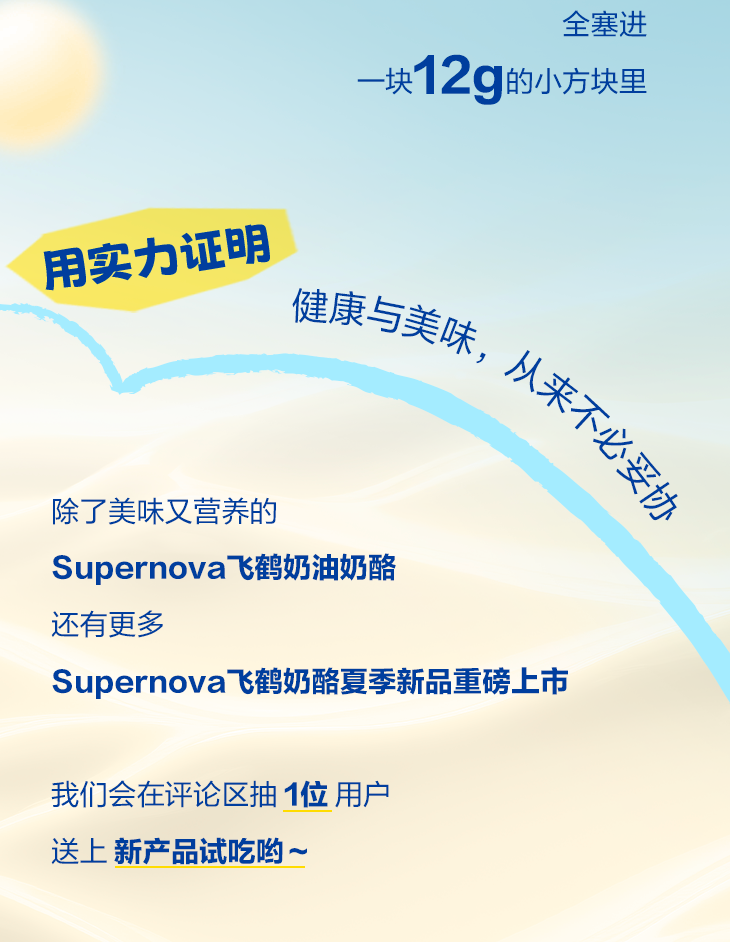 全塞进
一块12g的小方块里

用实力证明

健康与美味，从来不必妥协

除了美味又营养的
Supernova飞鹤奶油奶酪
还有更多
Supernova飞鹤奶酪夏季新品重磅上市

我们会在评论区抽 1位 用户
送上 新产品试吃哟~